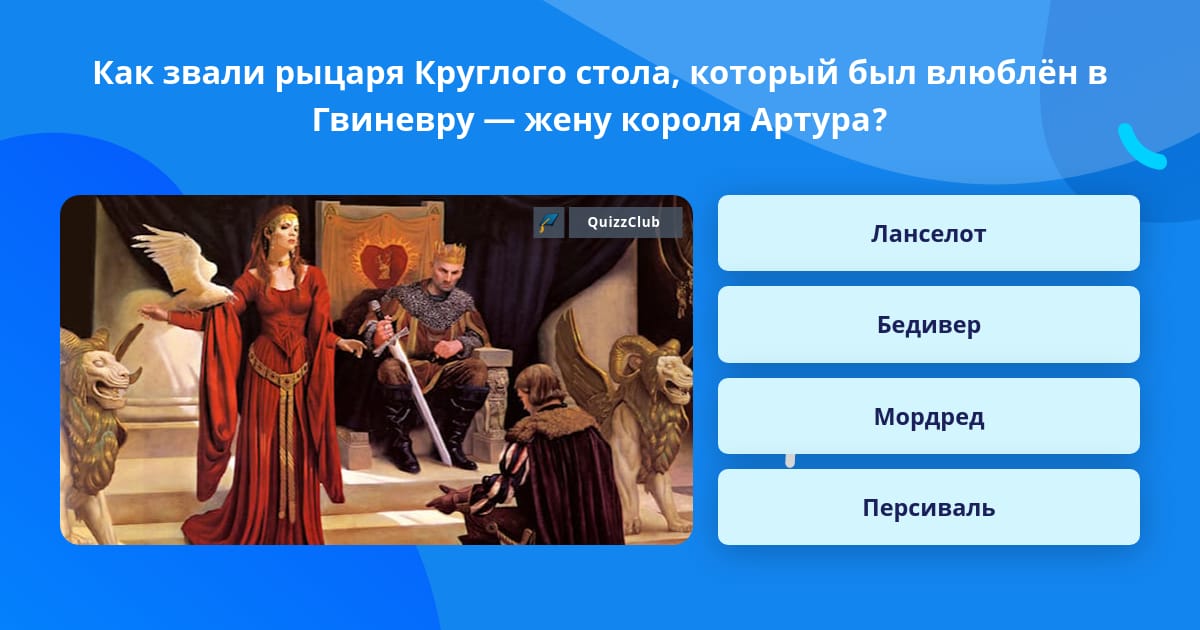 Как звали рыцаря Круглого стола, который был влюблён в Гвиневру — жену короля Артура?

QuizzClub

Ланселот

Бедивер

Мордред

Персиваль